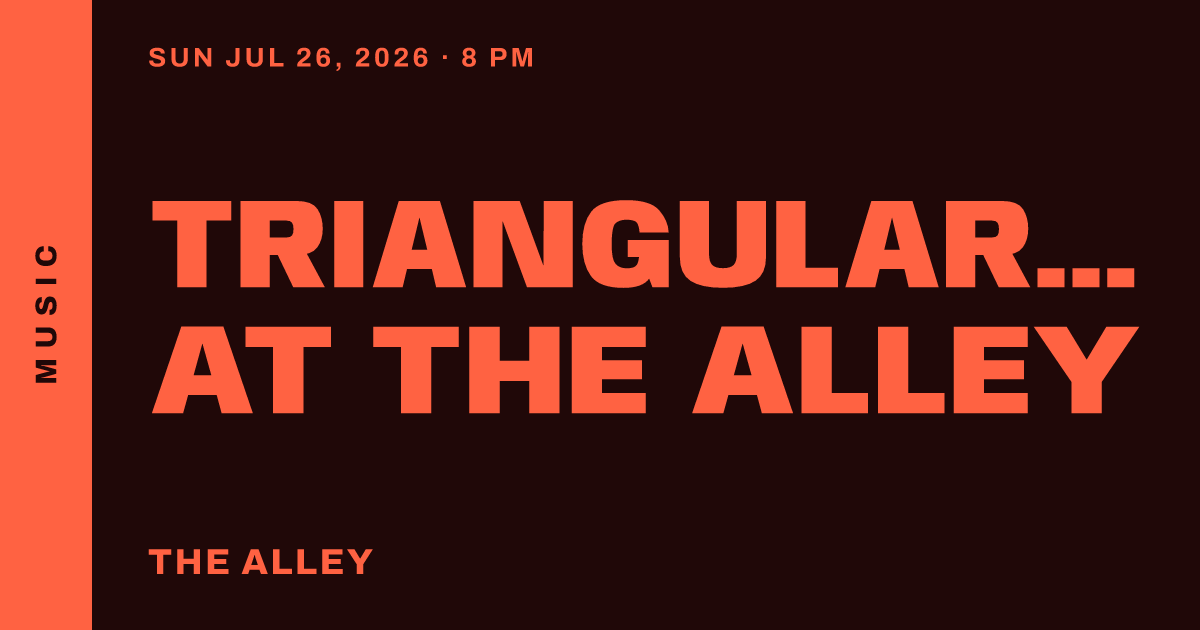 MUSIC

SUN JUL 26, 2026 · 8 PM

TRIANGULAR... AT THE ALLEY

THE ALLEY